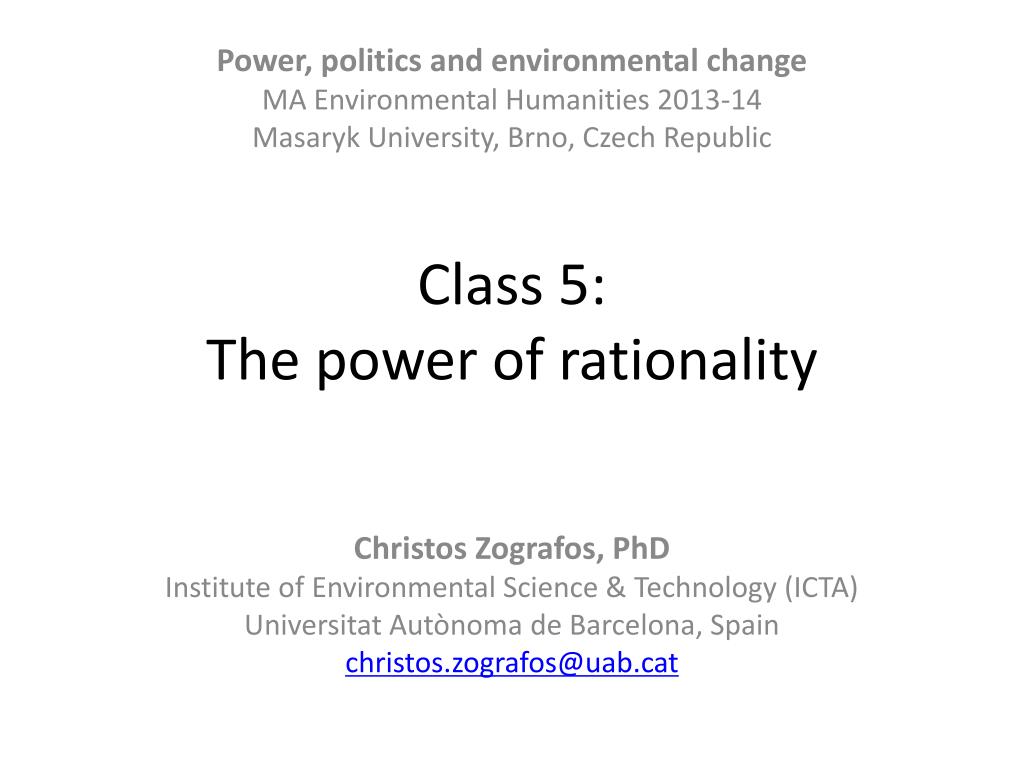 Power, politics and environmental change
MA Environmental Humanities 2013-14
Masaryk University, Brno, Czech Republic

Class 5:
The power of rationality

Christos Zografos, PhD
Institute of Environmental Science & Technology (ICTA)
Universitat Autònoma de Barcelona, Spain
christos.zografos@uab.cat